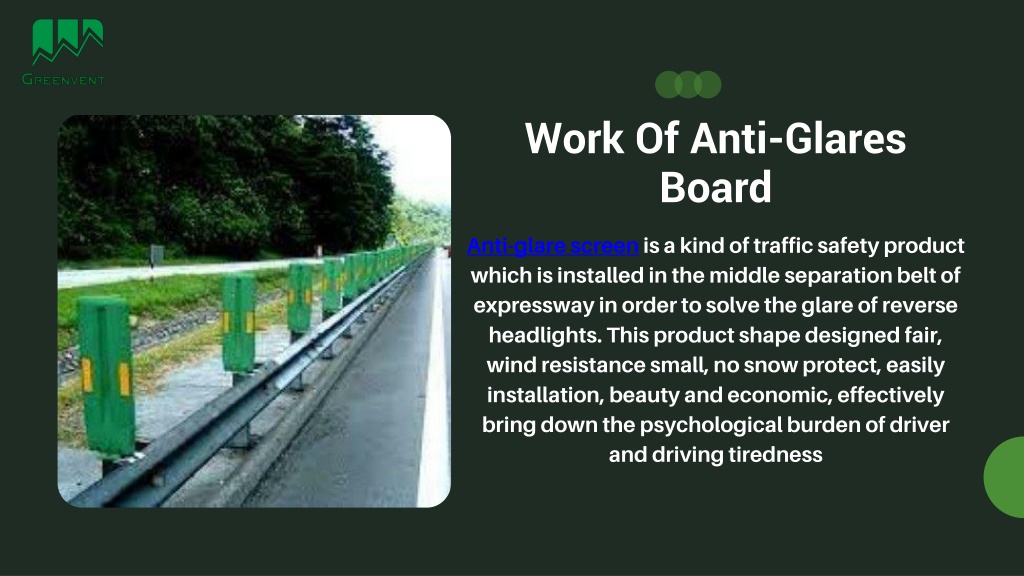 GREENVENT

Work Of Anti-Glares Board

Anti-glare screen is a kind of traffic safety product which is installed in the middle separation belt of expressway in order to solve the glare of reverse headlights. This product shape designed fair, wind resistance small, no snow protect, easily installation, beauty and economic, effectively bring down the psychological burden of driver and driving tiredness